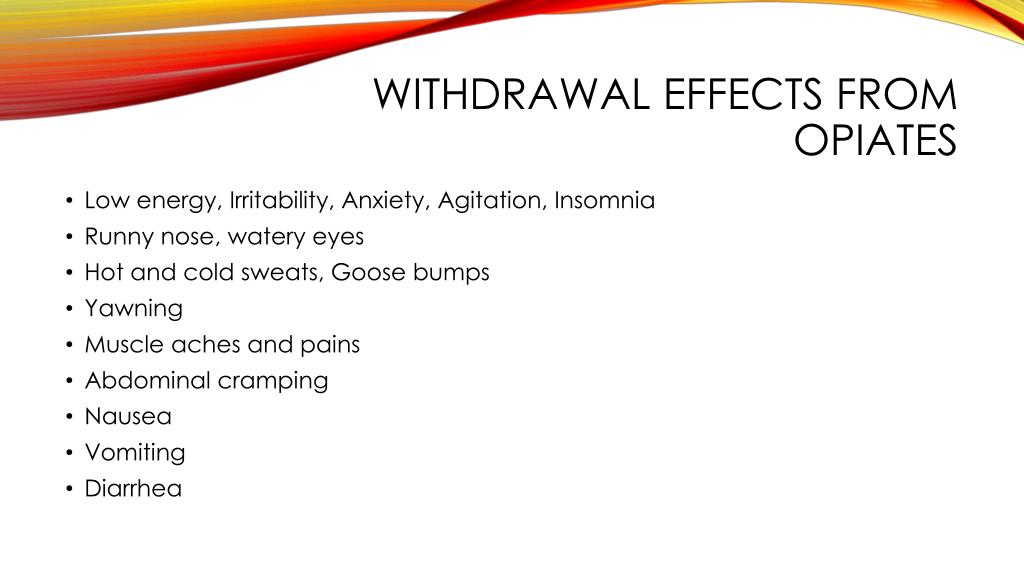 WITHDRAWAL EFFECTS FROM OPIATES

• Low energy, Irritability, Anxiety, Agitation, Insomnia
• Runny nose, watery eyes
• Hot and cold sweats, Goose bumps
• Yawning
• Muscle aches and pains
• Abdominal cramping
• Nausea
• Vomiting
• Diarrhea